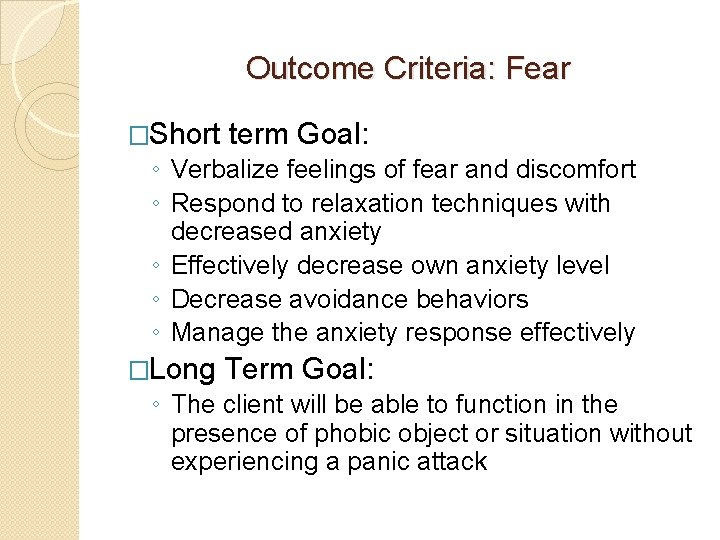 Outcome Criteria: Fear

□Short term Goal:
◦ Verbalize feelings of fear and discomfort
◦ Respond to relaxation techniques with decreased anxiety
◦ Effectively decrease own anxiety level
◦ Decrease avoidance behaviors
◦ Manage the anxiety response effectively

□Long Term Goal:
◦ The client will be able to function in the presence of phobic object or situation without experiencing a panic attack